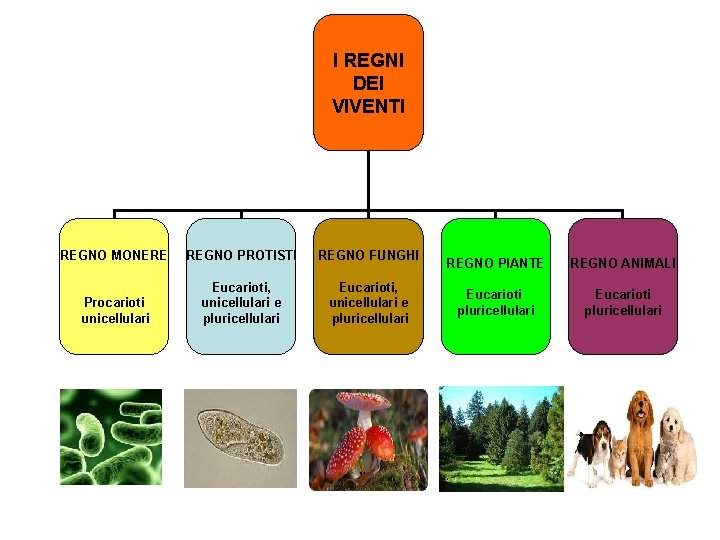 I REGNI DEI VIVENTI

REGNO MONERE

Procarioti unicellulari

REGNO PROTISTI

Eucarioti, unicellulari e pluricellulari

REGNO FUNGHI

Eucarioti, unicellulari e pluricellulari

REGNO PIANTE

Eucarioti pluricellulari

REGNO ANIMALI

Eucarioti pluricellulari